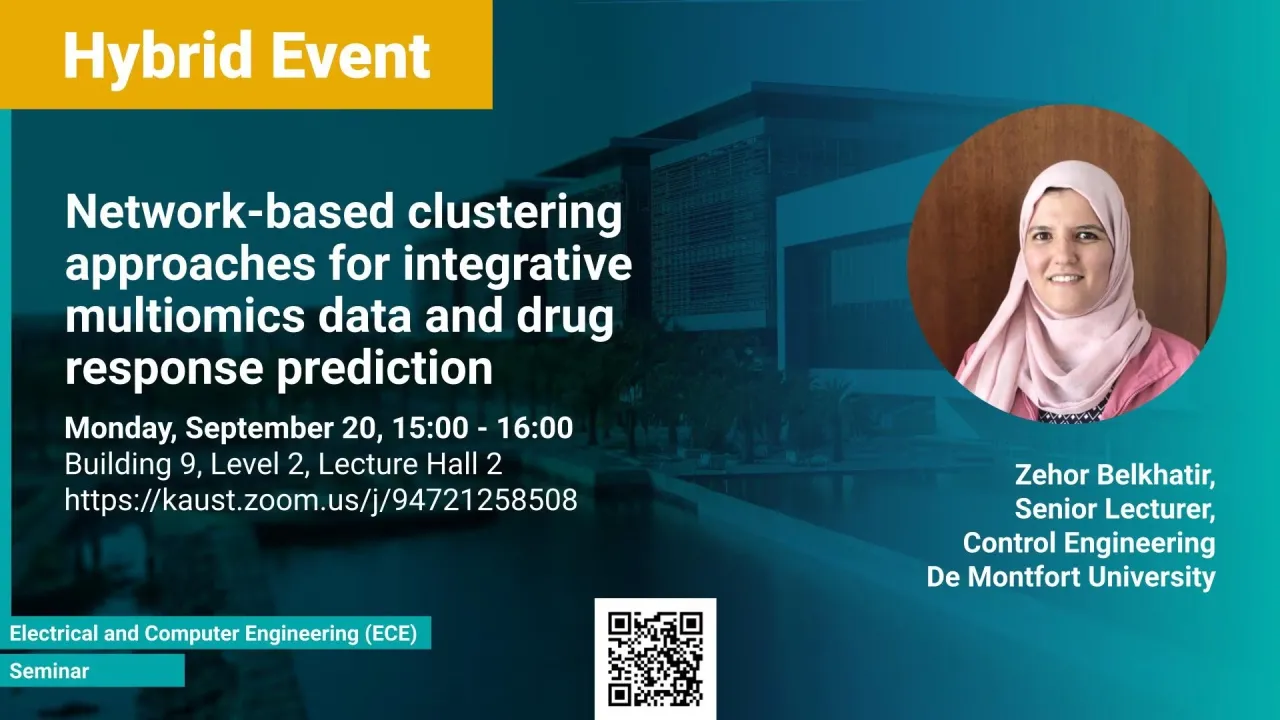 Hybrid Event

Network-based clustering approaches for integrative multiomics data and drug response prediction

Monday, September 20, 15:00 - 16:00
Building 9, Level 2, Lecture Hall 2
https://kaust.zoom.us/j/94721258508

Zehor Belkhatir,
Senior Lecturer,
Control Engineering
De Montfort University

Electrical and Computer Engineering (ECE)
Seminar